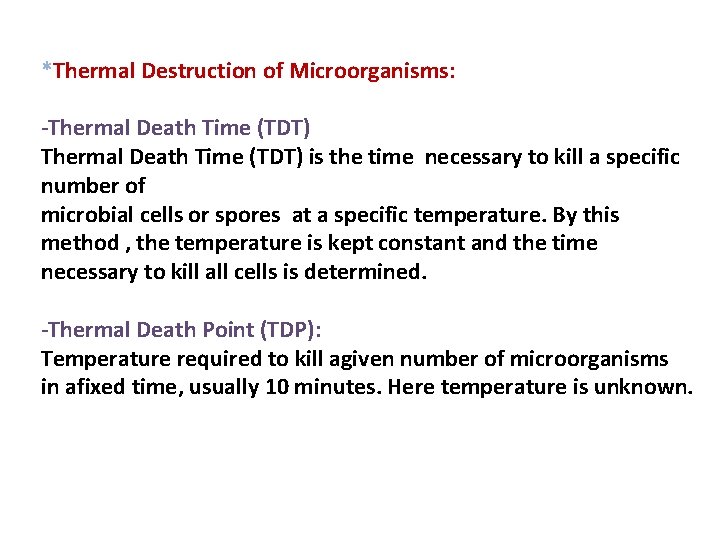 *Thermal Destruction of Microorganisms:

-Thermal Death Time (TDT)
Thermal Death Time (TDT) is the time necessary to kill a specific number of microbial cells or spores at a specific temperature. By this method , the temperature is kept constant and the time necessary to kill all cells is determined.

-Thermal Death Point (TDP):
Temperature required to kill agiven number of microorganisms in afixed time, usually 10 minutes. Here temperature is unknown.